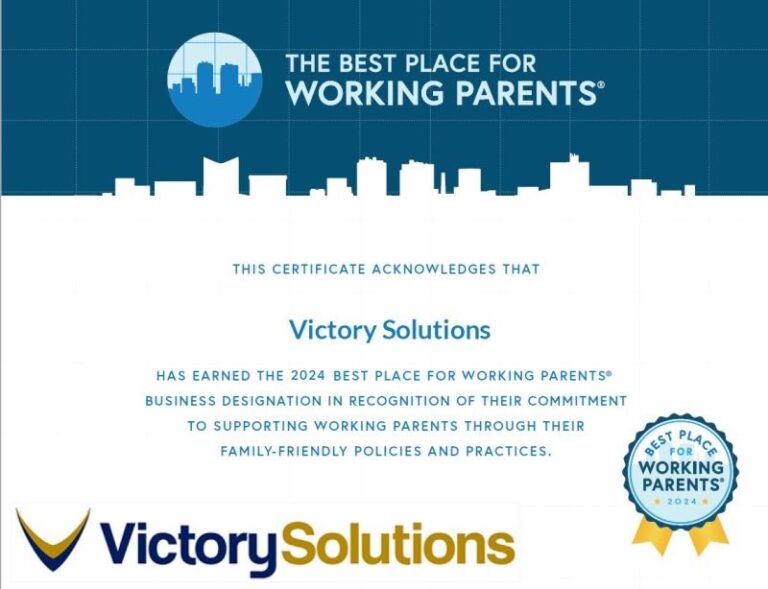 THE BEST PLACE FOR WORKING PARENTS®

THIS CERTIFICATE ACKNOWLEDGES THAT

Victory Solutions

HAS EARNED THE 2024 BEST PLACE FOR WORKING PARENTS® BUSINESS DESIGNATION IN RECOGNITION OF THEIR COMMITMENT TO SUPPORTING WORKING PARENTS THROUGH THEIR FAMILY-FRIENDLY POLICIES AND PRACTICES.

BEST PLACE FOR WORKING PARENTS® 2024

VictorySolutions